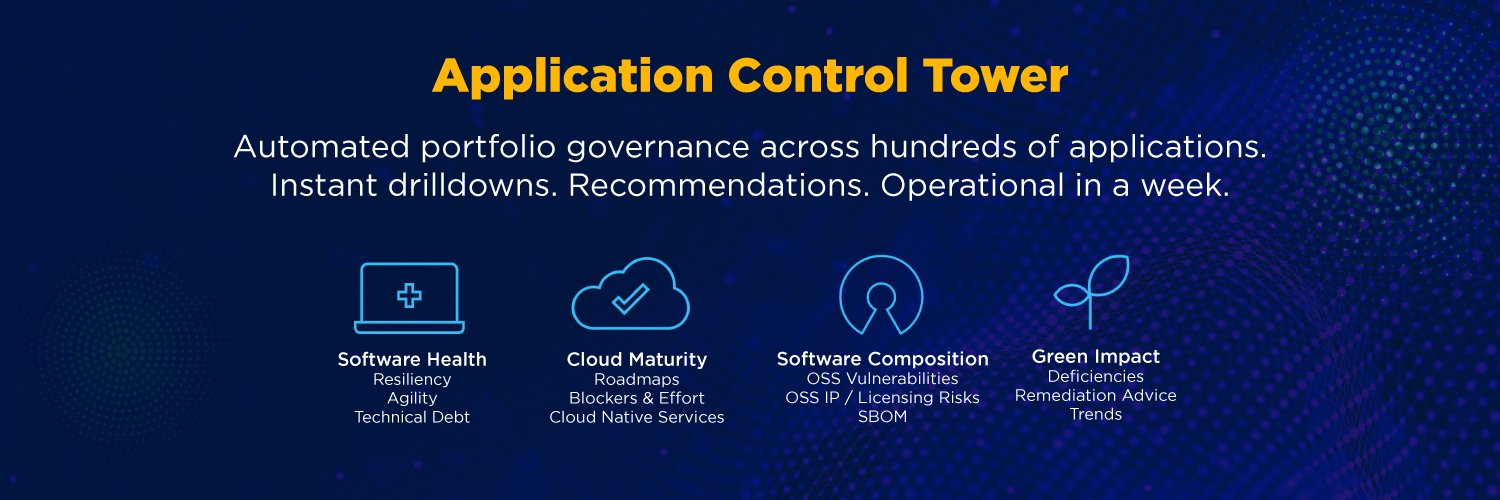 Application Control Tower

Automated portfolio governance across hundreds of applications. Instant drilldowns. Recommendations. Operational in a week.

Software Health
Resiliency
Agility
Technical Debt

Cloud Maturity
Roadmaps
Blockers & Effort
Cloud Native Services

Software Composition
OSS Vulnerabilities
OSS IP / Licensing Risks
SBOM

Green Impact
Deficiencies
Remediation Advice
Trends